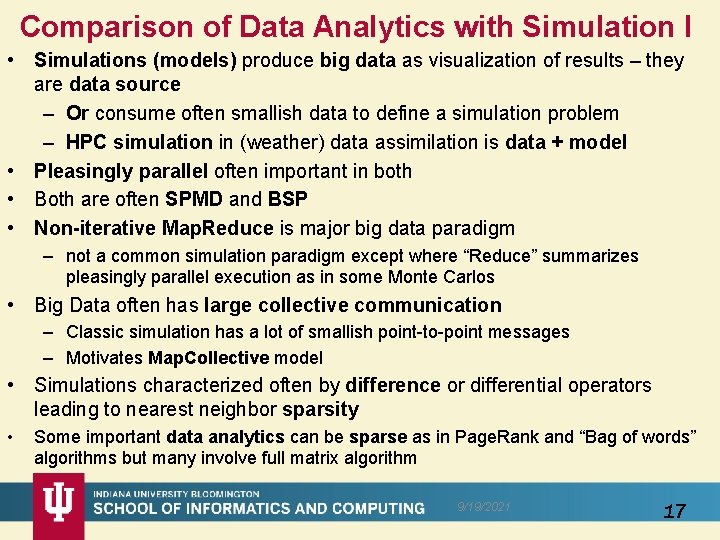 Comparison of Data Analytics with Simulation I

• Simulations (models) produce big data as visualization of results – they are data source
  – Or consume often smallish data to define a simulation problem
  – HPC simulation in (weather) data assimilation is data + model
• Pleasingly parallel often important in both
• Both are often SPMD and BSP
• Non-iterative MapReduce is major big data paradigm
  – not a common simulation paradigm except where "Reduce" summarizes pleasingly parallel execution as in some Monte Carlos
• Big Data often has large collective communication
  – Classic simulation has a lot of smallish point-to-point messages
  – Motivates MapCollective model
• Simulations characterized often by difference or differential operators leading to nearest neighbor sparsity
• Some important data analytics can be sparse as in PageRank and "Bag of words" algorithms but many involve full matrix algorithm

INDIANA UNIVERSITY BLOOMINGTON
SCHOOL OF INFORMATICS AND COMPUTING
9/19/2021
17